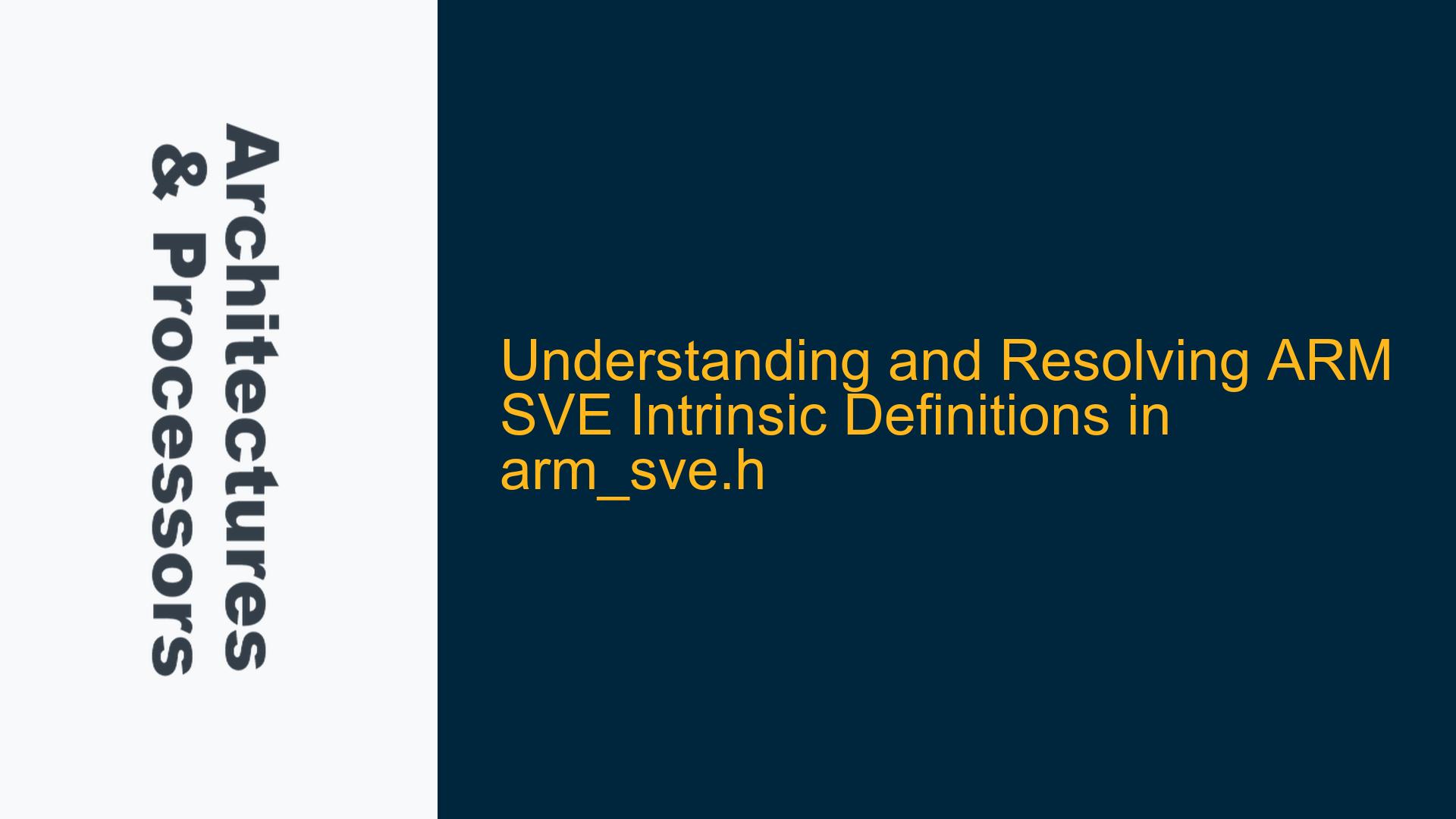 Architectures & Processors

Understanding and Resolving ARM SVE Intrinsic Definitions in arm_sve.h